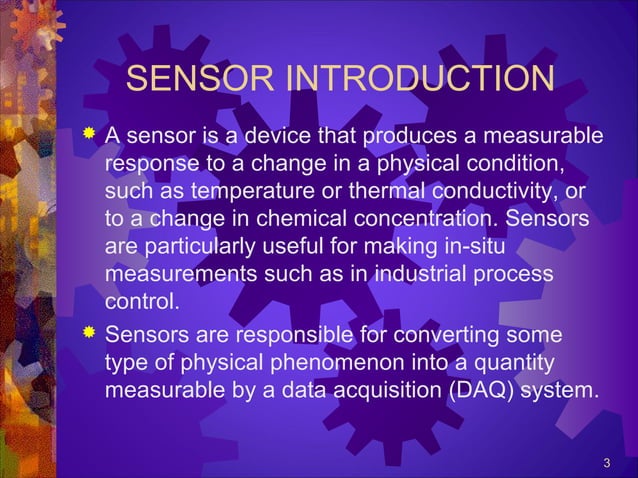 SENSOR INTRODUCTION

A sensor is a device that produces a measurable response to a change in a physical condition, such as temperature or thermal conductivity, or to a change in chemical concentration. Sensors are particularly useful for making in-situ measurements such as in industrial process control.

Sensors are responsible for converting some type of physical phenomenon into a quantity measurable by a data acquisition (DAQ) system.

3